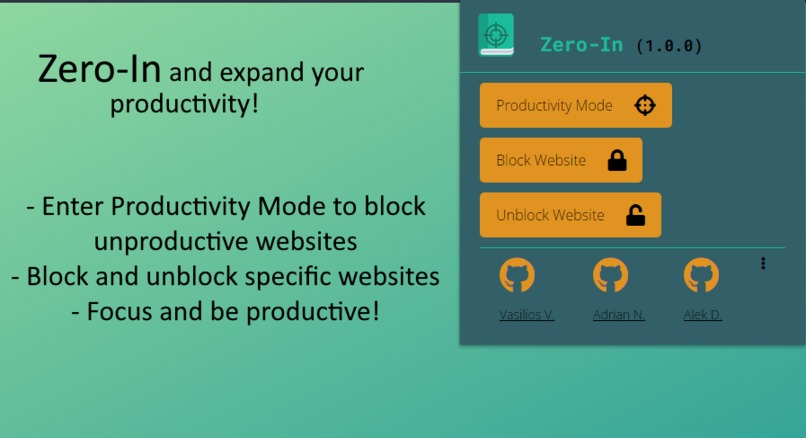 Zero-In and expand your productivity!

- Enter Productivity Mode to block unproductive websites
- Block and unblock specific websites
- Focus and be productive!

Zero-In (1.0.0)

Productivity Mode

Block Website

Unblock Website

Vasilios V.

Adrian N.

Alek D.